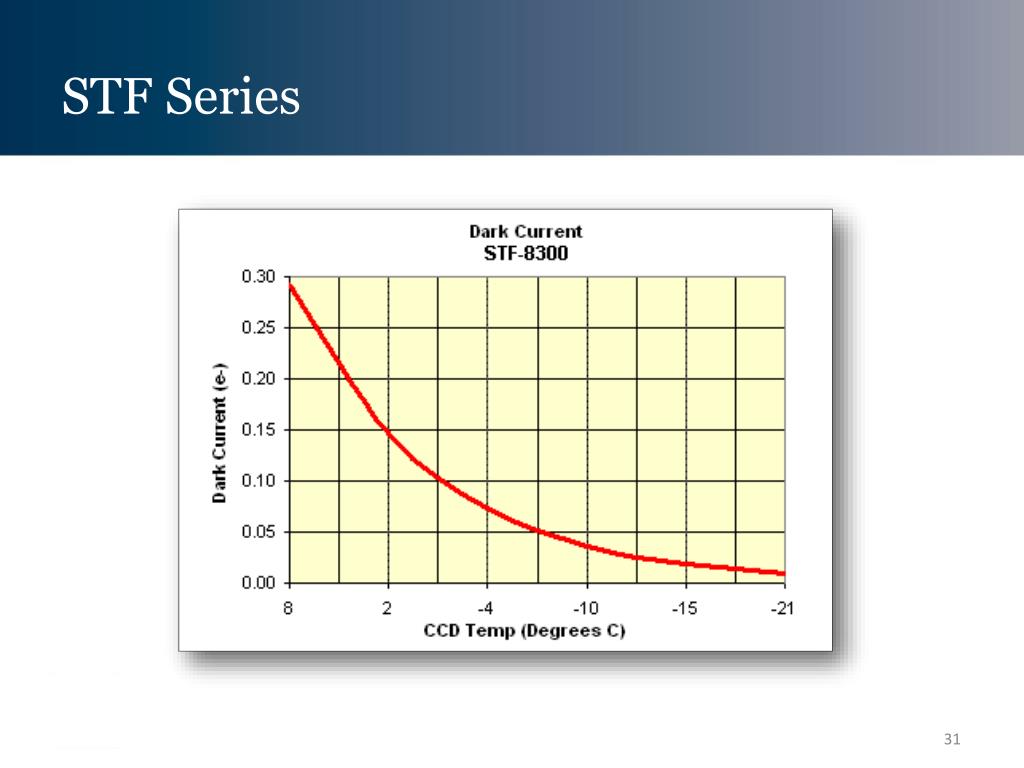 STF Series

Dark Current
STF-8300

Dark Current (e-)

0.30
0.25
0.20
0.15
0.10
0.05
0.00

8
2
-4
-10
-15
-21

CCD Temp (Degrees C)

31